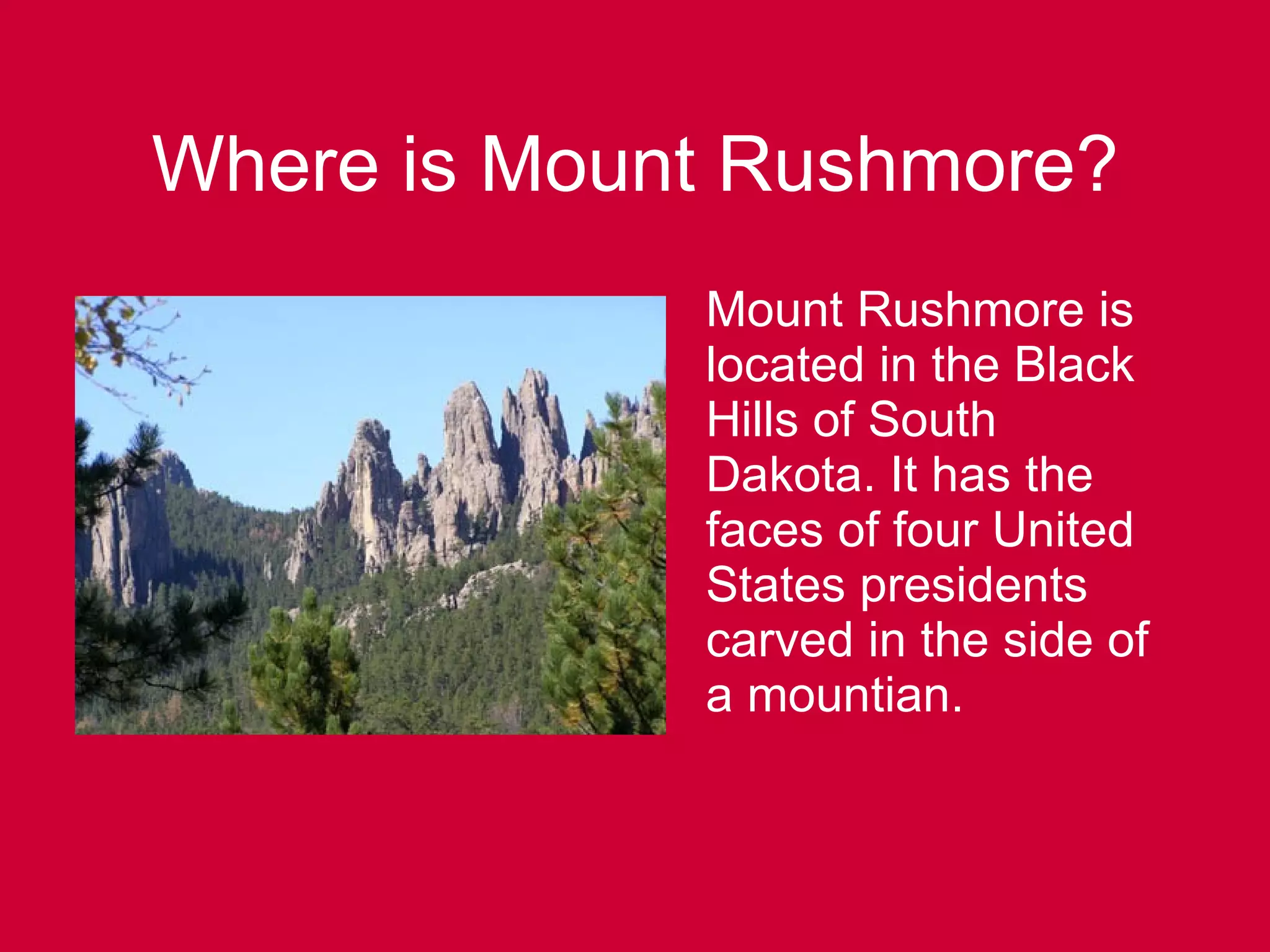 Where is Mount Rushmore?

Mount Rushmore is located in the Black Hills of South Dakota. It has the faces of four United States presidents carved in the side of a mountian.